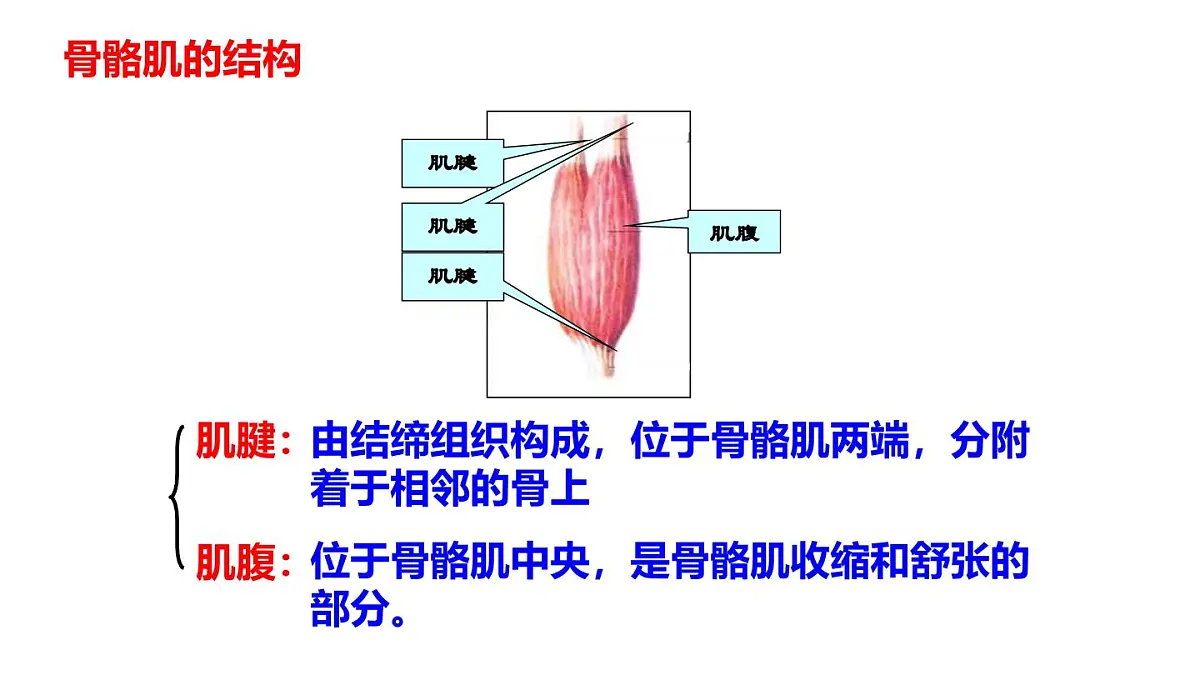 骨骼肌的结构

肌腱

肌腱

肌腱

肌腹

肌腱：由结缔组织构成，位于骨骼肌两端，分附着于相邻的骨上

肌腹：位于骨骼肌中央，是骨骼肌收缩和舒张的部分。